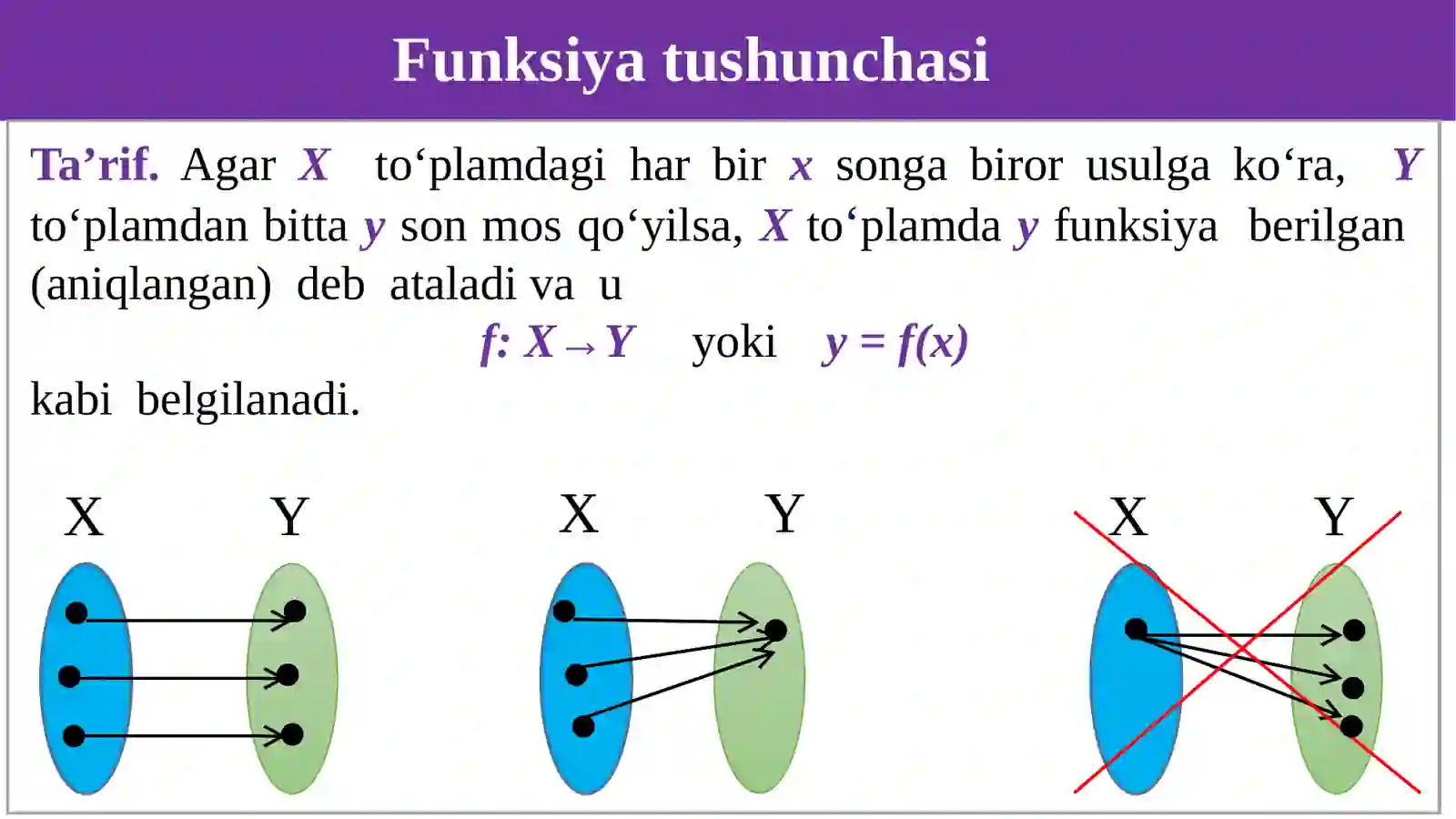 Funksiya tushunchasi

Ta’rif. Agar $X$ to‘plamdagi har bir $x$ songa biror usulga ko‘ra, $Y$ to‘plamdan bitta $y$ son mos qo‘yilsa, $X$ to‘plamda $y$ funksiya berilgan (aniqlangan) deb ataladi va u

$f: X \to Y$ yoki $y = f(x)$

kabi belgilanadi.

X Y

X Y

X Y